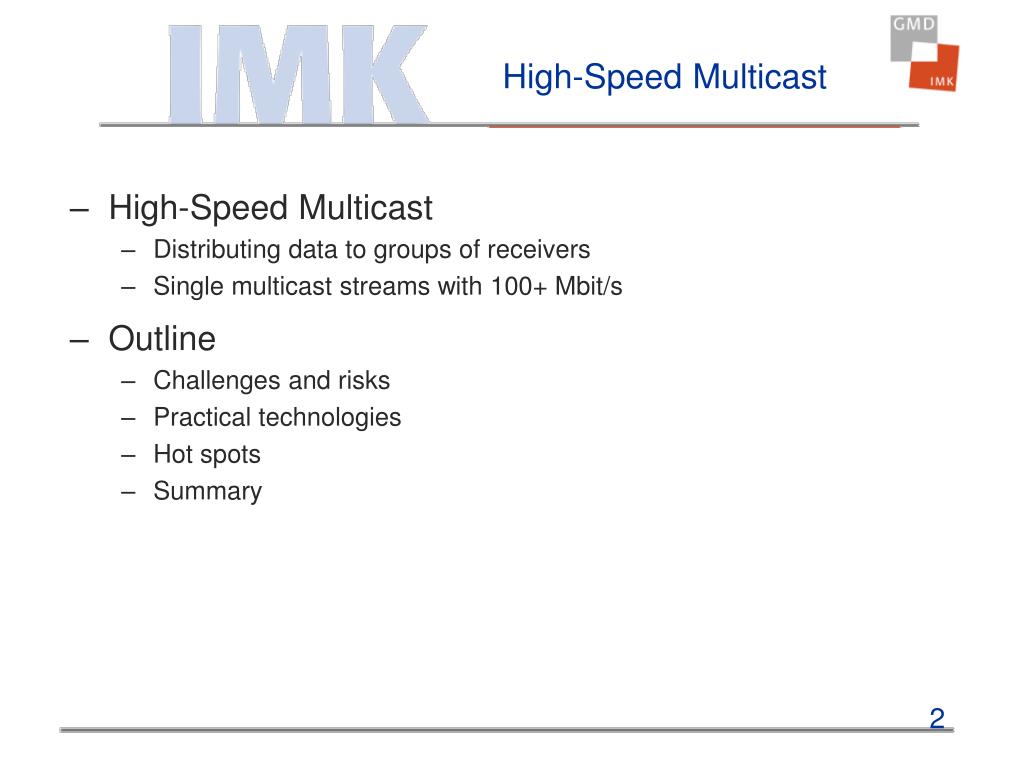 IMK

High-Speed Multicast

GMD
IMK

– High-Speed Multicast
– Distributing data to groups of receivers
– Single multicast streams with 100+ Mbit/s

– Outline
– Challenges and risks
– Practical technologies
– Hot spots
– Summary

2